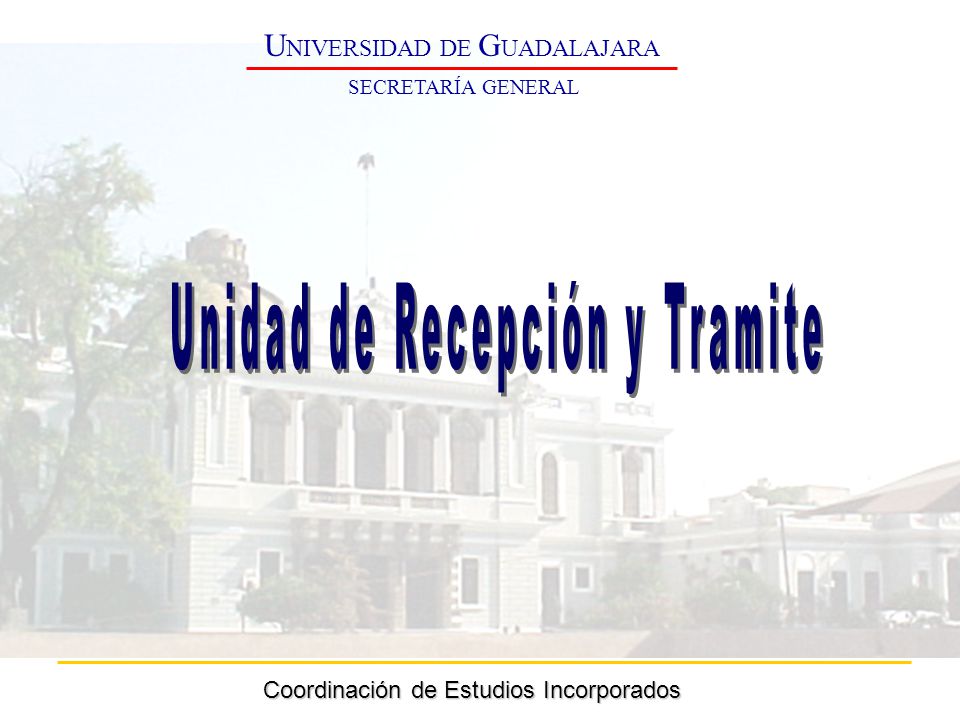 UNIVERSIDAD DE GUADALAJARA

SECRETARÍA GENERAL

Unidad de Recepción y Tramite

Coordinación de Estudios Incorporados